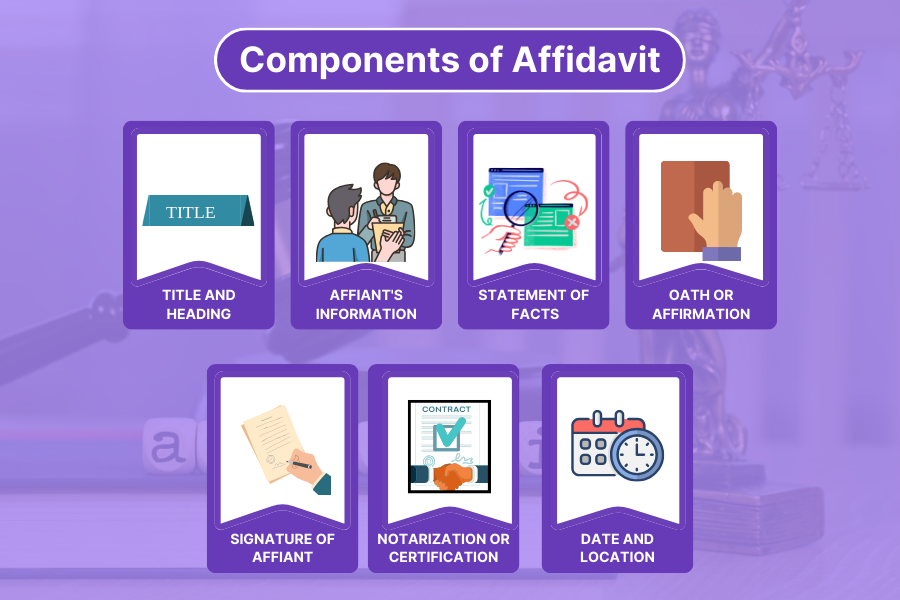 Components of Affidavit

TITLE

TITLE AND HEADING

AFFIANT'S INFORMATION

STATEMENT OF FACTS

OATH OR AFFIRMATION

SIGNATURE OF AFFIANT

CONTRACT

NOTARIZATION OR CERTIFICATION

DATE AND LOCATION